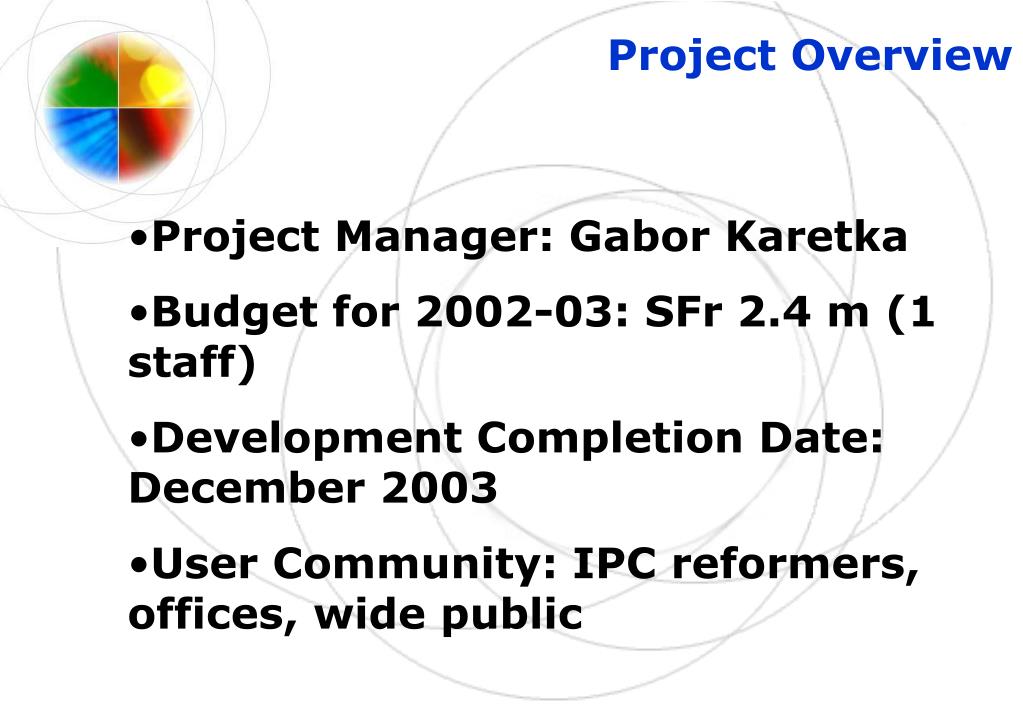 Project Overview

•Project Manager: Gabor Karetka

•Budget for 2002-03: SFr 2.4 m (1 staff)

•Development Completion Date: December 2003

•User Community: IPC reformers, offices, wide public